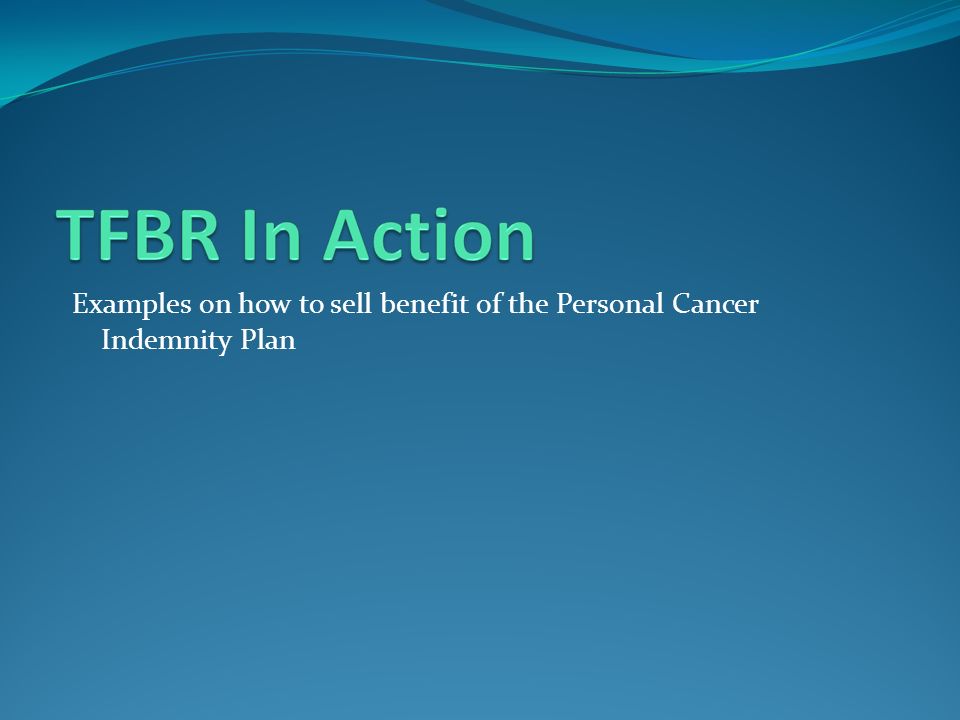 TFBR In Action

Examples on how to sell benefit of the Personal Cancer Indemnity Plan